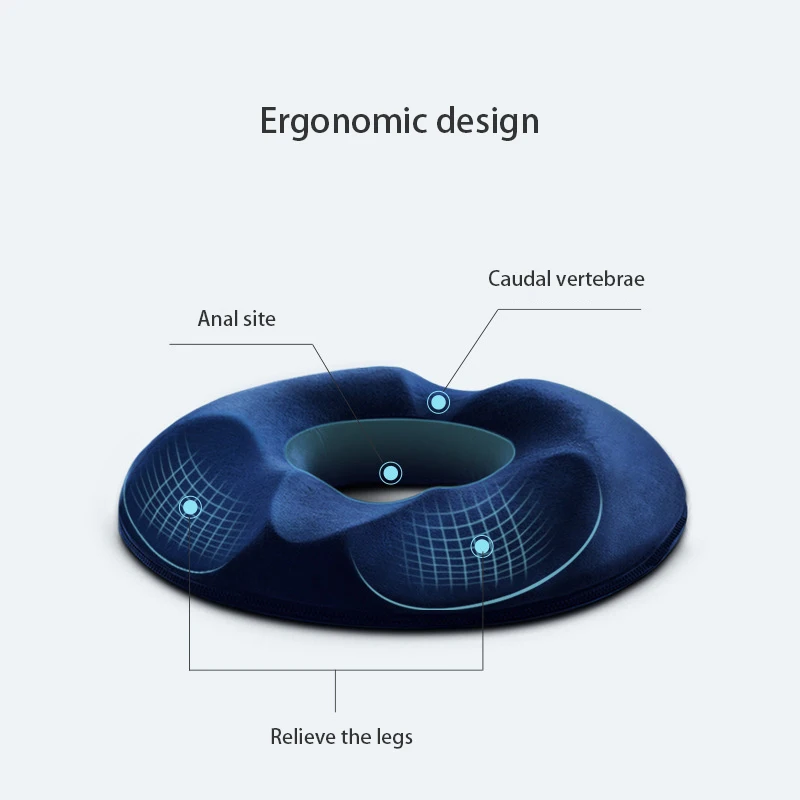 Ergonomic design

Caudal vertebrae

Anal site

Relieve the legs